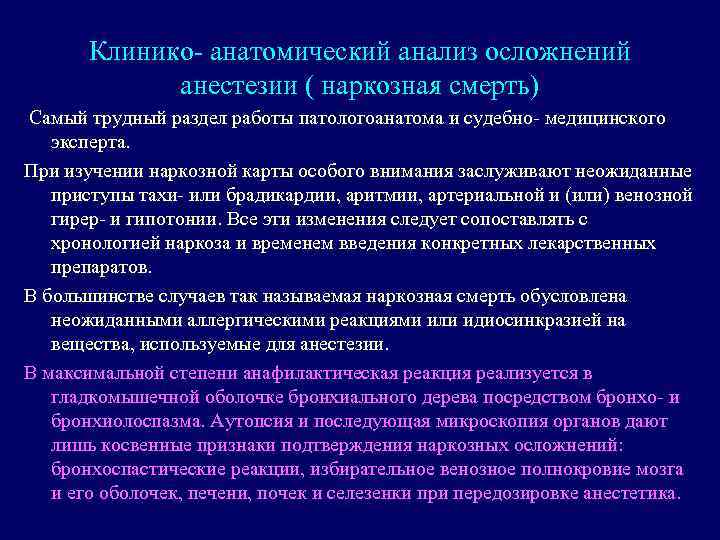 Клинико- анатомический анализ осложнений анестезии ( наркозная смерть)

Самый трудный раздел работы патологоанатома и судебно- медицинского эксперта.

При изучении наркозной карты особого внимания заслуживают неожиданные приступы тахи- или брадикардии, аритмии, артериальной и (или) венозной гирер- и гипотонии. Все эти изменения следует сопоставлять с хронологией наркоза и временем введения конкретных лекарственных препаратов.

В большинстве случаев так называемая наркозная смерть обусловлена неожиданными аллергическими реакциями или идиосинкразией на вещества, используемые для анестезии.

В максимальной степени анафилактическая реакция реализуется в гладкомышечной оболочке бронхиального дерева посредством бронхо- и бронхиолоспазма. Аутопсия и последующая микроскопия органов дают лишь косвенные признаки подтверждения наркозных осложнений: бронхоспастические реакции, избирательное венозное полнокровие мозга и его оболочек, печени, почек и селезенки при передозировке анестетика.